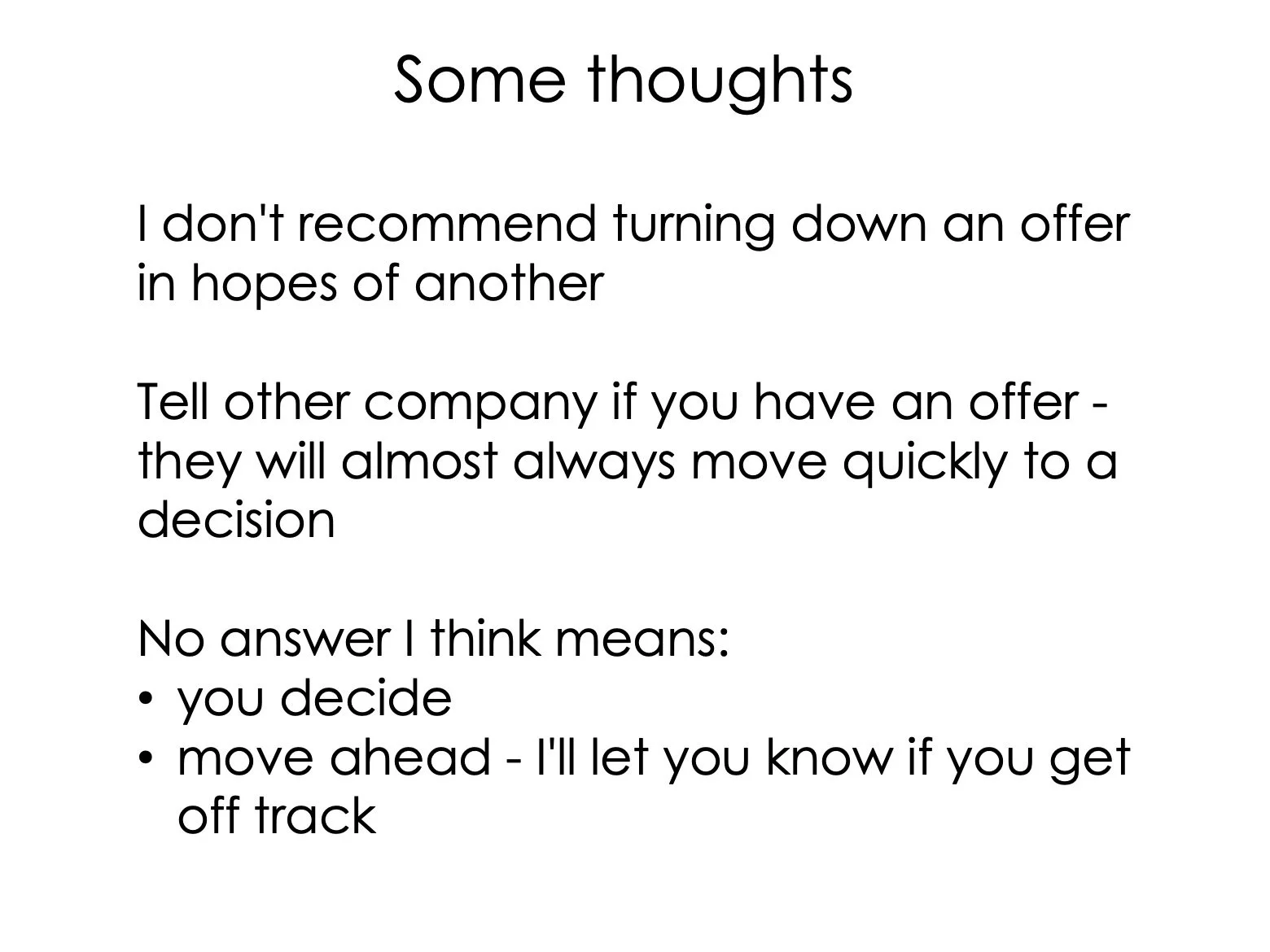 Some thoughts

I don't recommend turning down an offer in hopes of another

Tell other company if you have an offer - they will almost always move quickly to a decision

No answer I think means:
• you decide
• move ahead - I'll let you know if you get off track